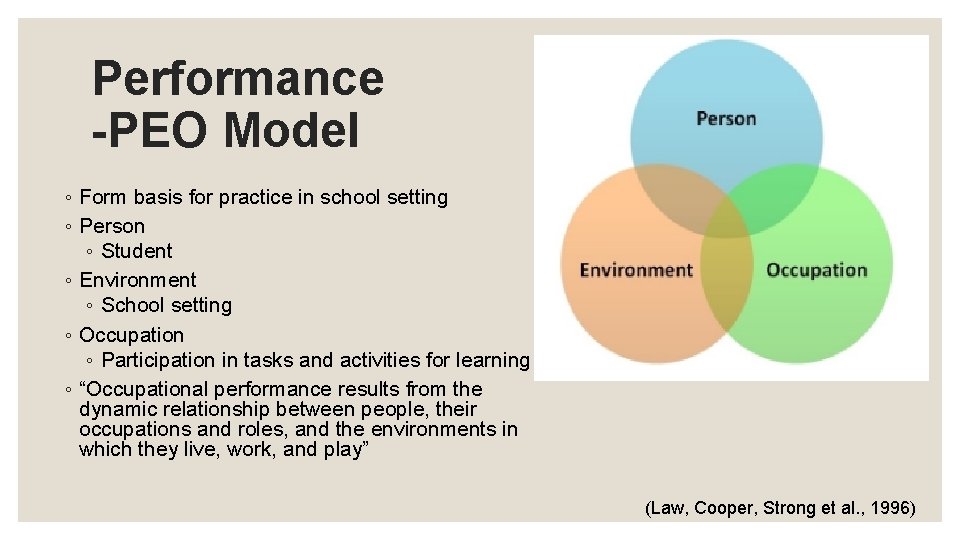 Performance -PEO Model

◦ Form basis for practice in school setting
◦ Person
 ◦ Student
◦ Environment
 ◦ School setting
◦ Occupation
 ◦ Participation in tasks and activities for learning
◦ “Occupational performance results from the dynamic relationship between people, their occupations and roles, and the environments in which they live, work, and play”

Person
Environment
Occupation

(Law, Cooper, Strong et al., 1996)